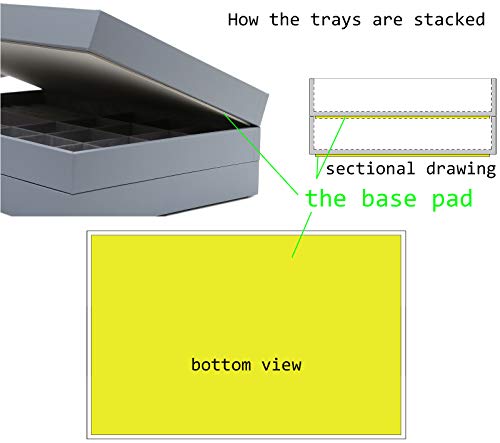 How the trays are stacked

sectional drawing

the base pad

bottom view